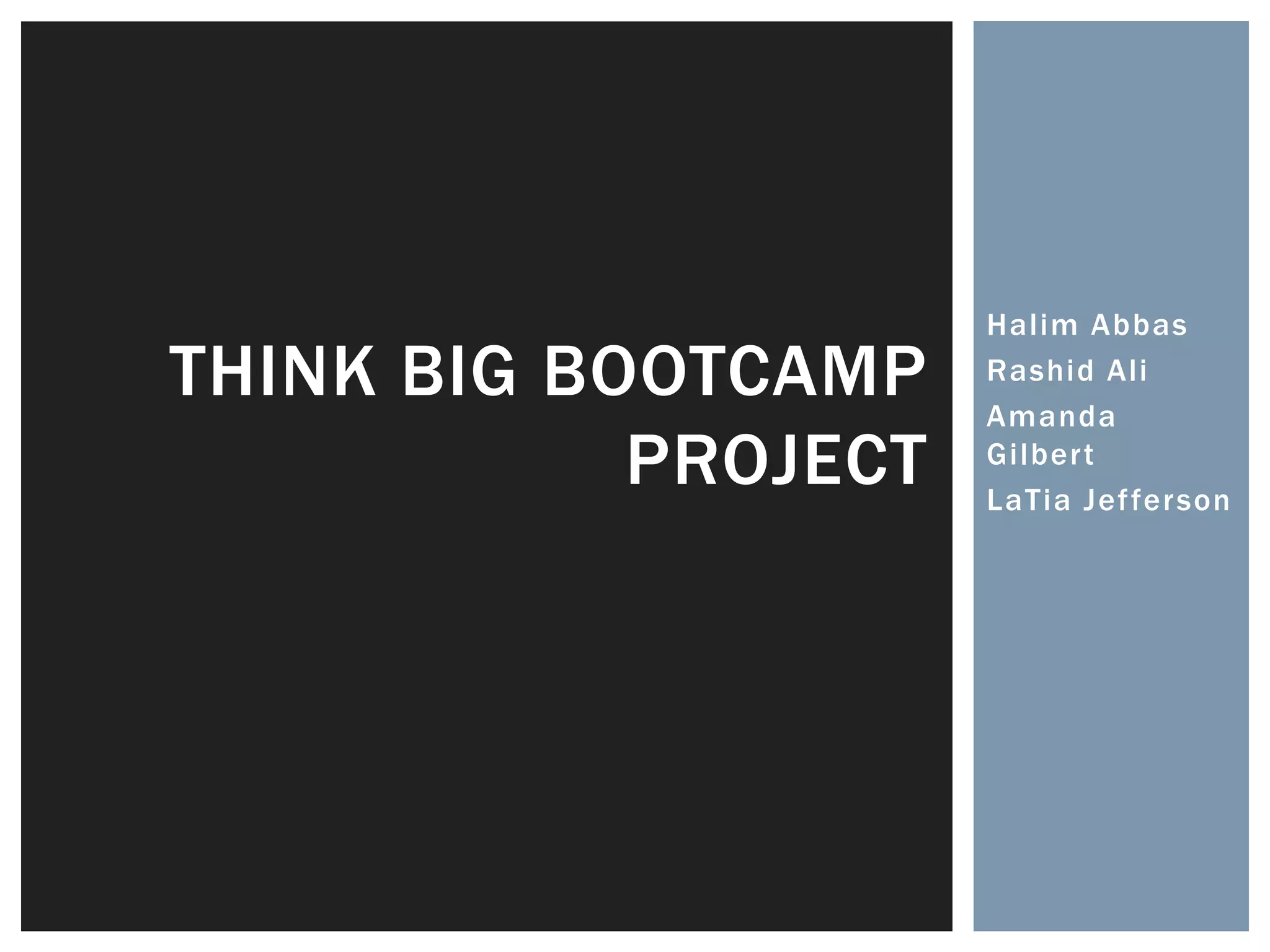 THINK BIG BOOTCAMP PROJECT

Halim Abbas
Rashid Ali
Amanda Gilbert
LaTia Jefferson